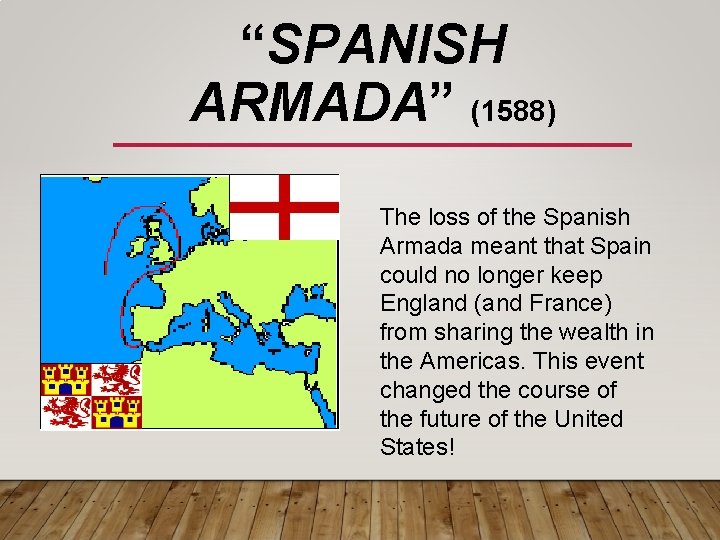 “SPANISH ARMADA” (1588)

The loss of the Spanish Armada meant that Spain could no longer keep England (and France) from sharing the wealth in the Americas. This event changed the course of the future of the United States!